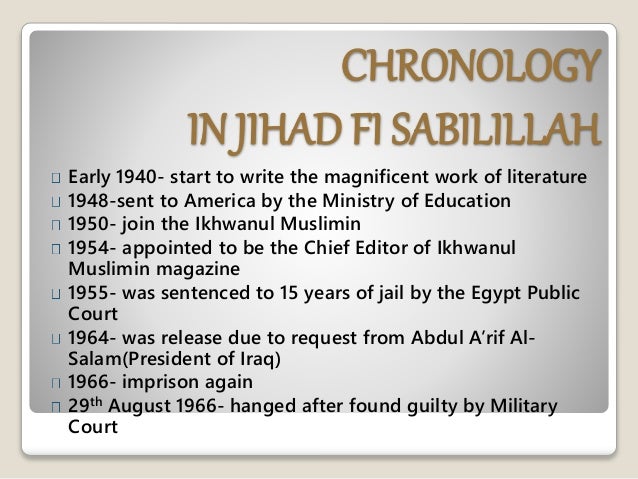 CHRONOLOGY
IN JIHAD FI SABILILLAH

Early 1940- start to write the magnificent work of literature
1948-sent to America by the Ministry of Education
1950- join the Ikhwanul Muslimin
1954- appointed to be the Chief Editor of Ikhwanul Muslimin magazine
1955- was sentenced to 15 years of jail by the Egypt Public Court
1964- was release due to request from Abdul A'rif Al-Salam(President of Iraq)
1966- imprison again
29th August 1966- hanged after found guilty by Military Court